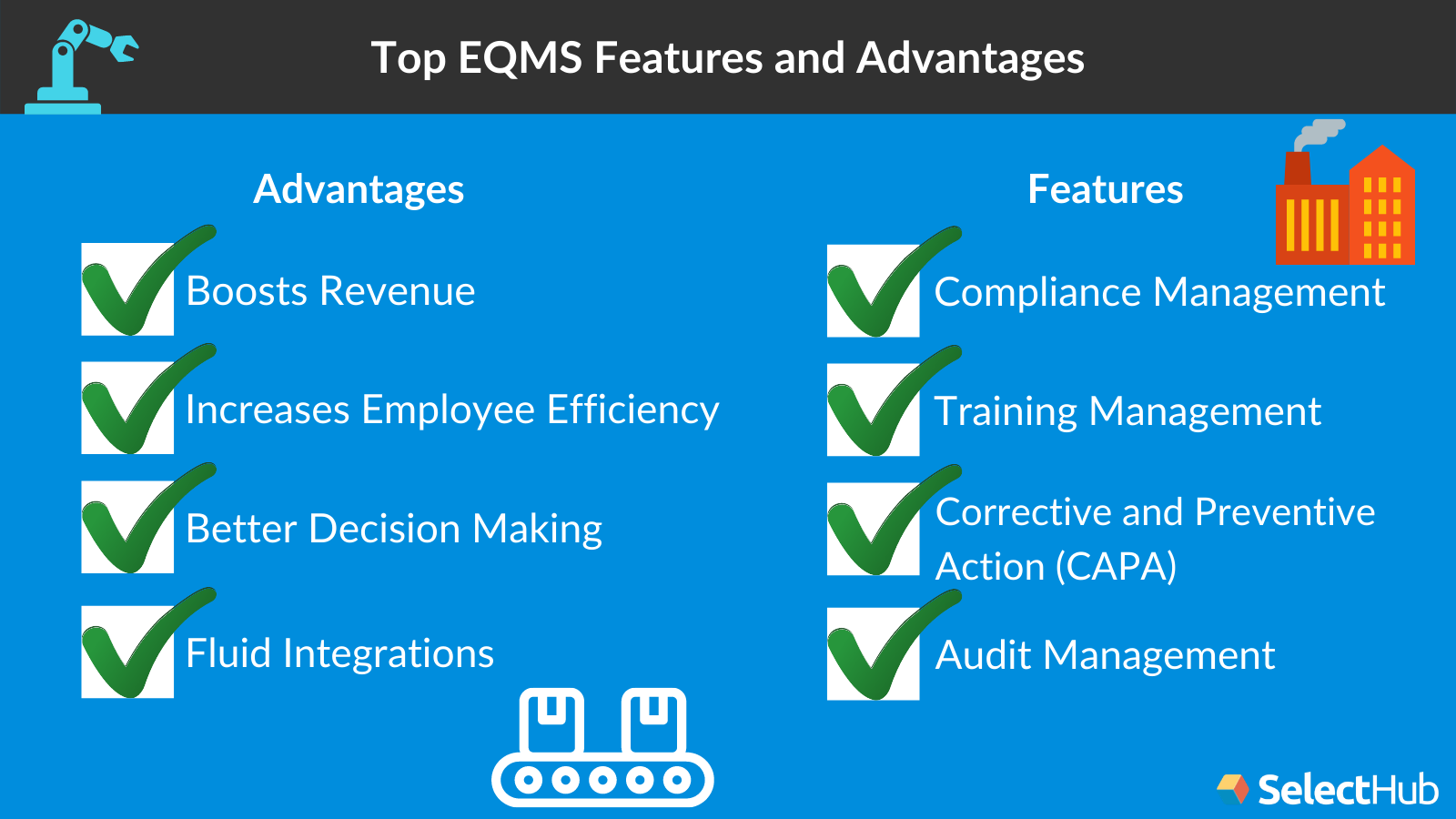 Top EQMS Features and Advantages

Advantages

Boosts Revenue

Increases Employee Efficiency

Better Decision Making

Fluid Integrations

Features

Compliance Management

Training Management

Corrective and Preventive Action (CAPA)

Audit Management

SelectHub